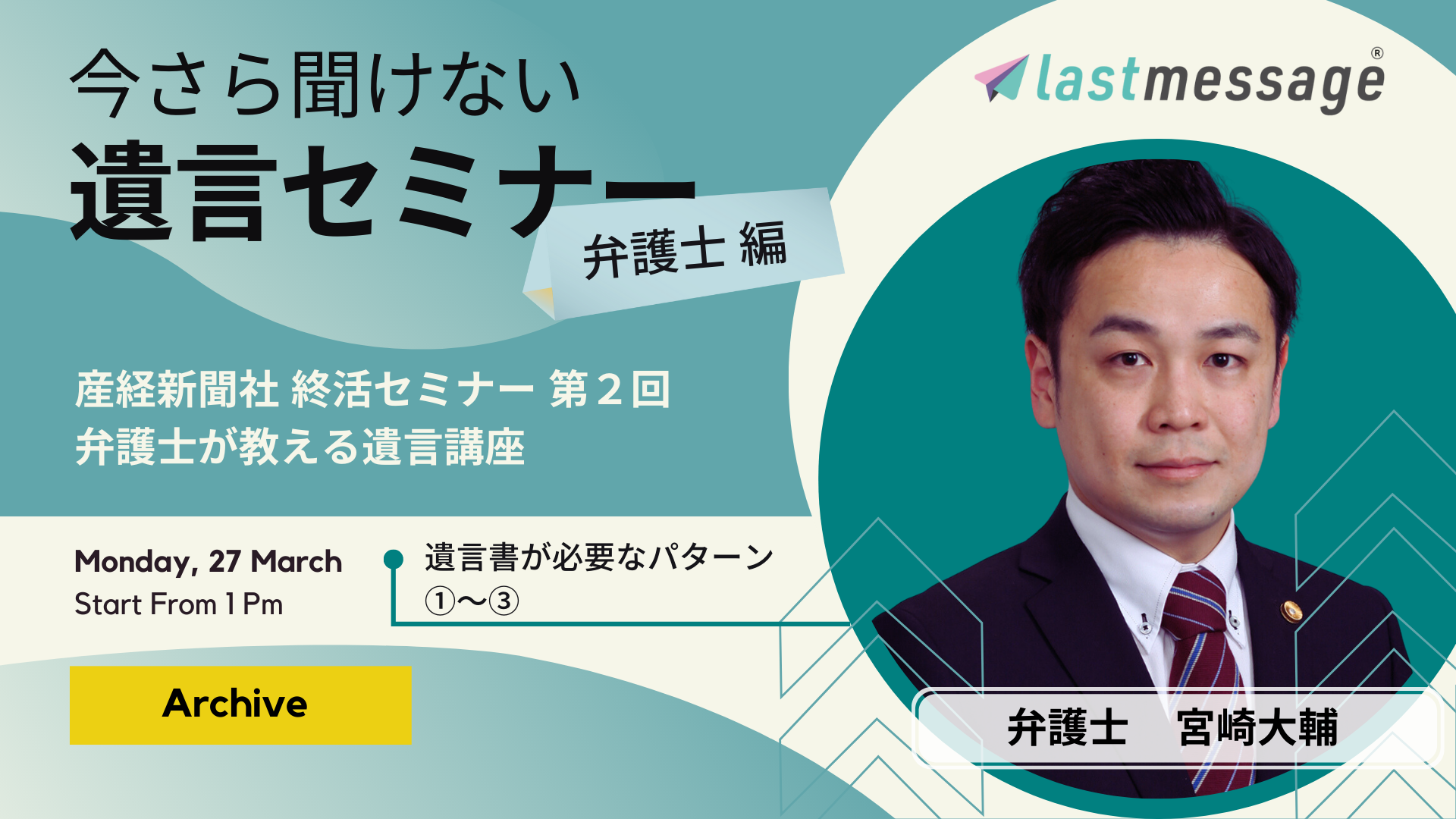 今さら聞けない
遺言セミナー
弁護士 編

lastmessage®

産経新聞社 終活セミナー 第２回
弁護士が教える遺言講座

Monday, 27 March
Start From 1 Pm

遺言書が必要なパターン
①〜③

Archive

弁護士　宮崎大輔